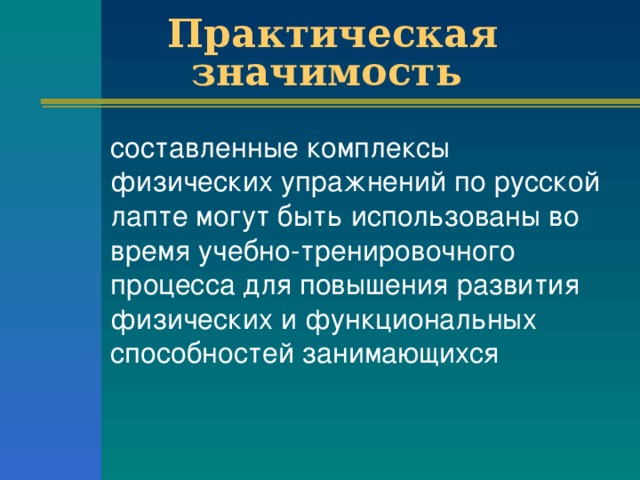 Практическая значимость

составленные комплексы физических упражнений по русской лапте могут быть использованы во время учебно-тренировочного процесса для повышения развития физических и функциональных способностей занимающихся